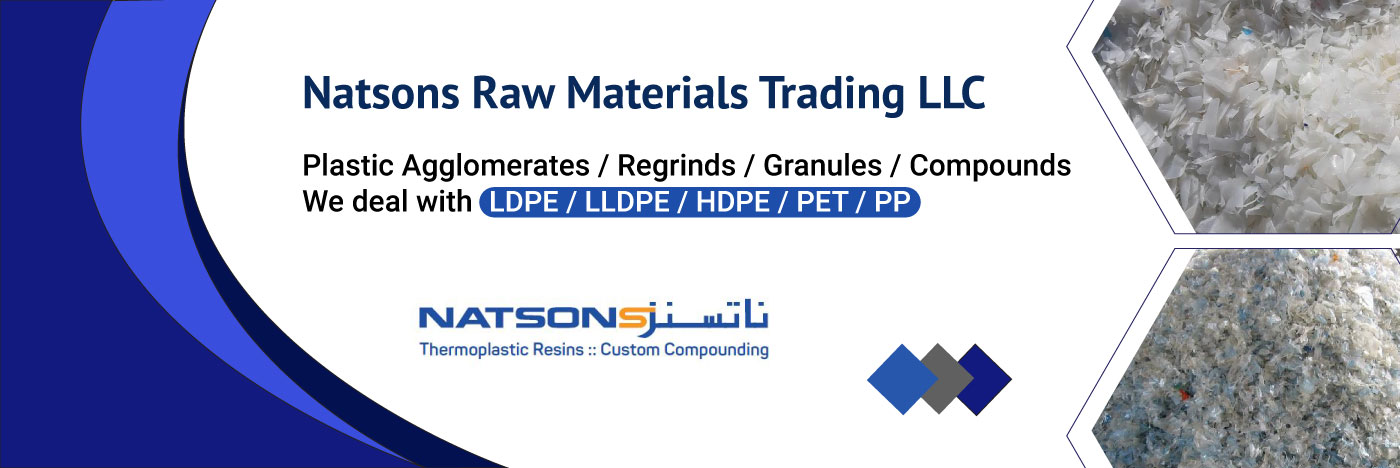 Natsons Raw Materials Trading LLC

Plastic Agglomerates / Regrinds / Granules / Compounds
We deal with LDPE / LLDPE / HDPE / PET / PP

NATSONS ناتسنز
Thermoplastic Resins :: Custom Compounding